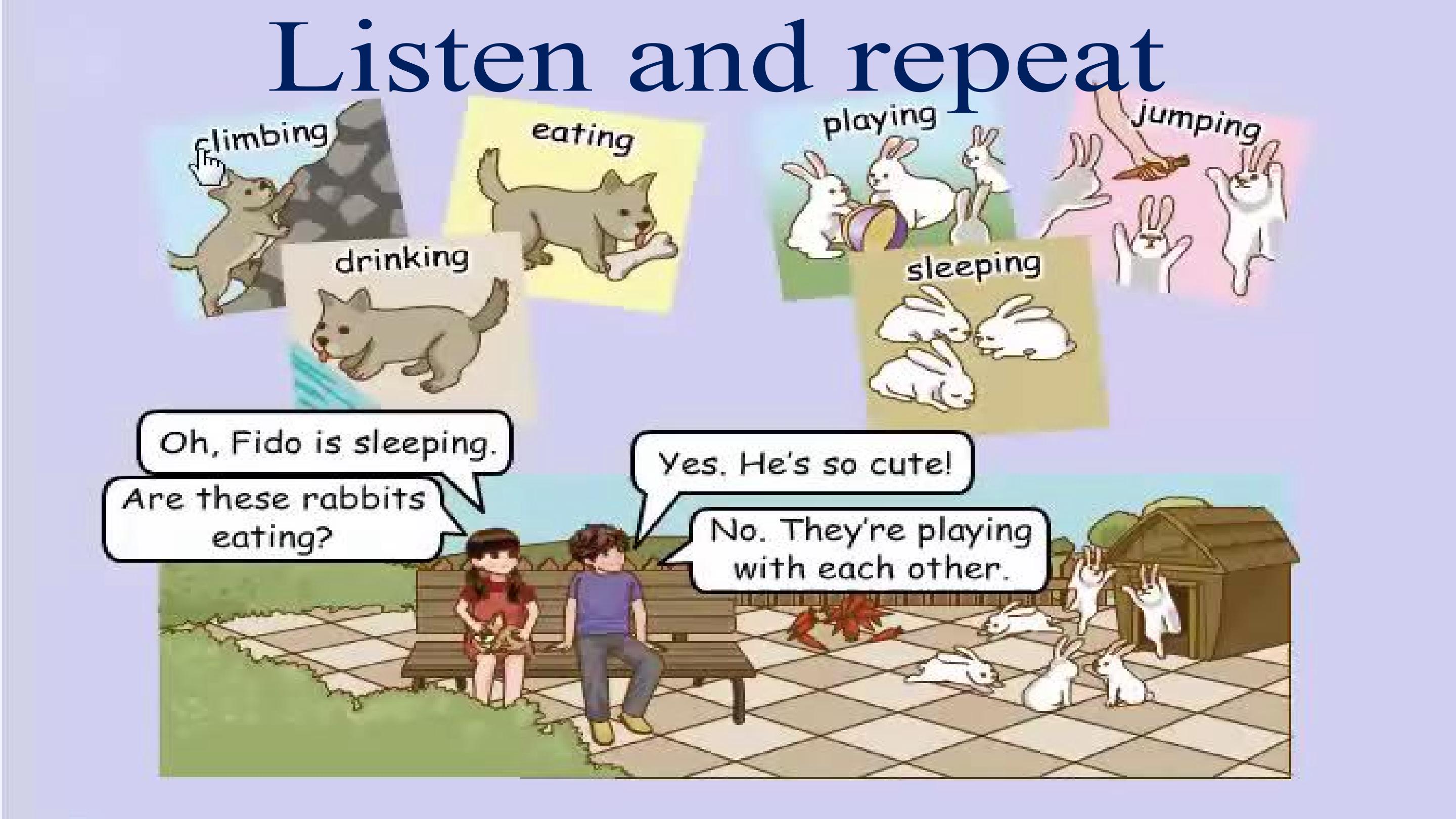 Listen and repeat

climbing

eating

drinking

playing

jumping

sleeping

Oh, Fido is sleeping.

Yes. He's so cute!

Are these rabbits eating?

No. They're playing with each other.